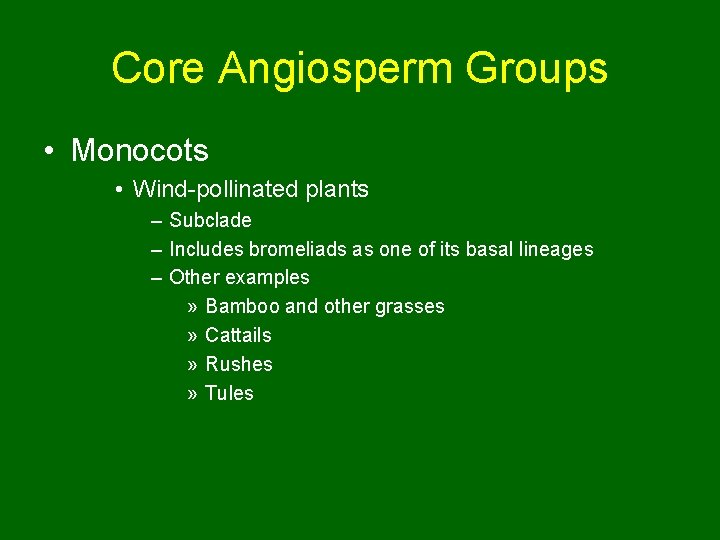 Core Angiosperm Groups

• Monocots
 • Wind-pollinated plants
  – Subclade
  – Includes bromeliads as one of its basal lineages
  – Other examples
   » Bamboo and other grasses
   » Cattails
   » Rushes
   » Tules